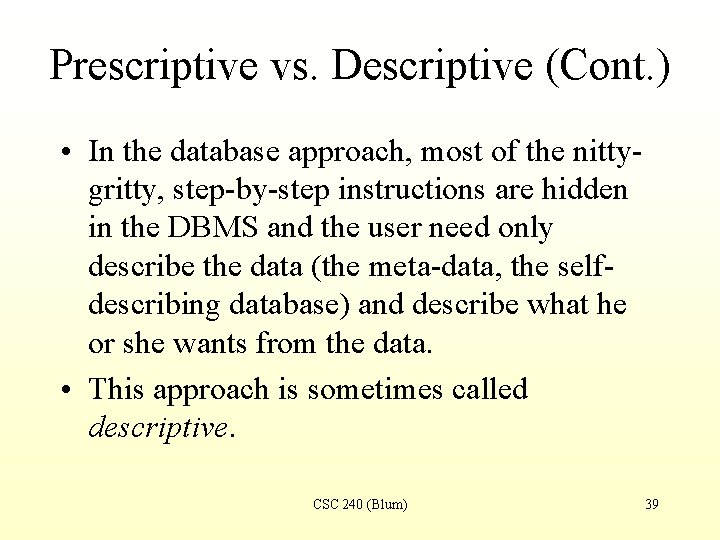 Prescriptive vs. Descriptive (Cont.)

• In the database approach, most of the nitty-gritty, step-by-step instructions are hidden in the DBMS and the user need only describe the data (the meta-data, the self-describing database) and describe what he or she wants from the data.

• This approach is sometimes called *descriptive*.

CSC 240 (Blum)

39